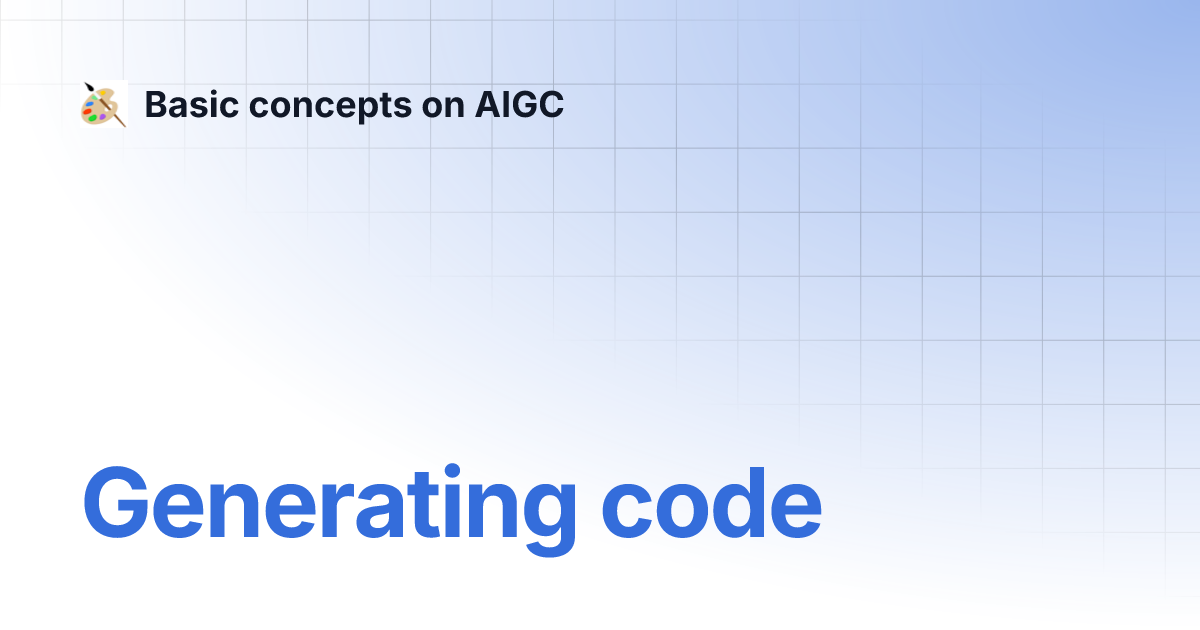 Basic concepts on AIGC

Generating code